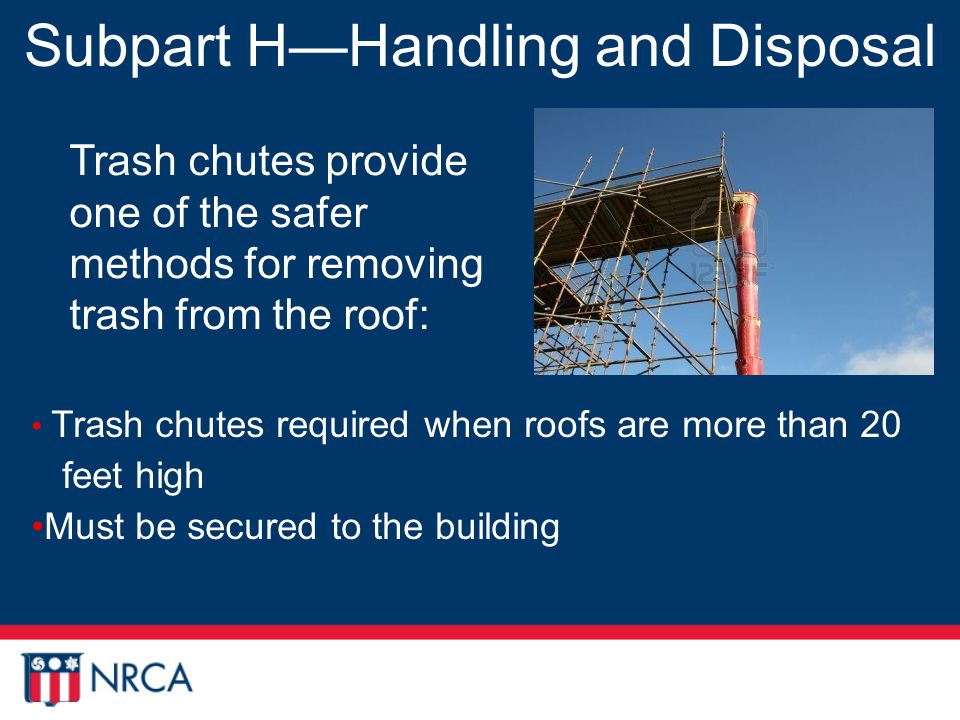 Subpart H—Handling and Disposal

Trash chutes provide one of the safer methods for removing trash from the roof:

• Trash chutes required when roofs are more than 20 feet high
•Must be secured to the building

NRCA